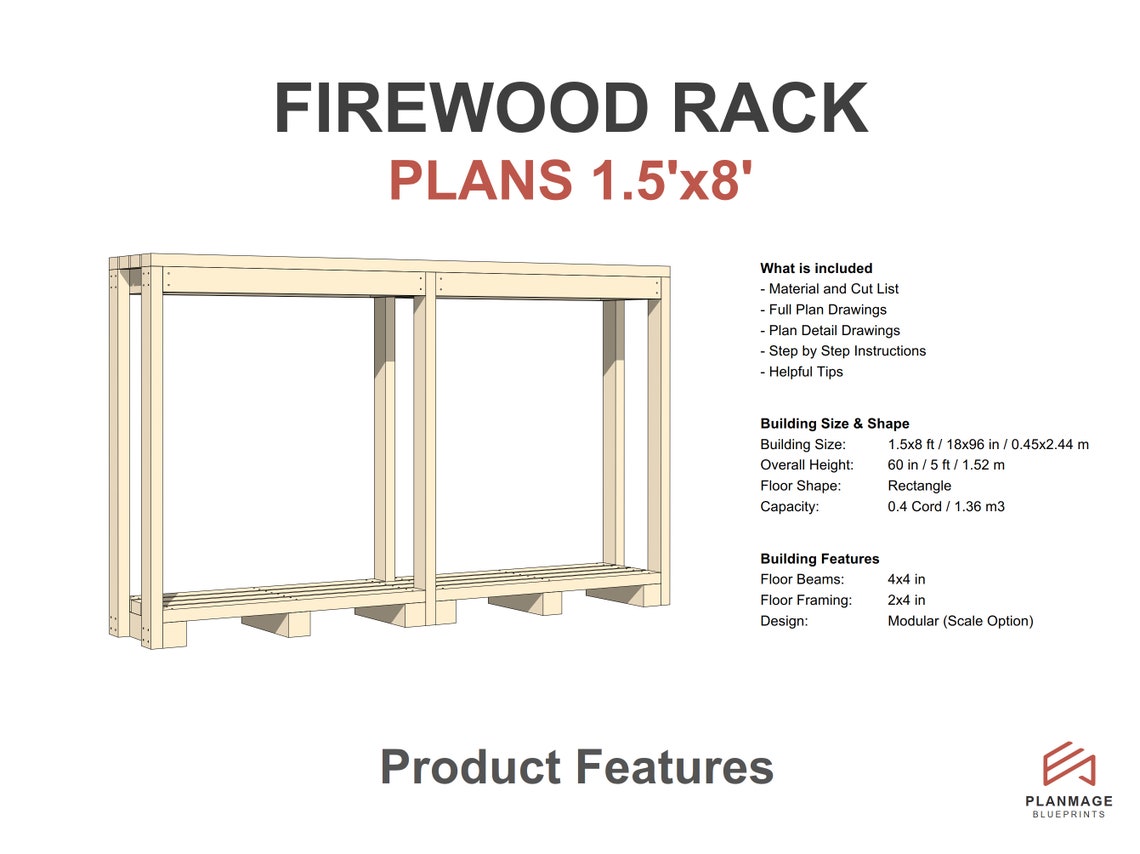 FIREWOOD RACK
PLANS 1.5'x8'

What is included
- Material and Cut List
- Full Plan Drawings
- Plan Detail Drawings
- Step by Step Instructions
- Helpful Tips

Building Size & Shape
Building Size: 1.5x8 ft / 18x96 in / 0.45x2.44 m
Overall Height: 60 in / 5 ft / 1.52 m
Floor Shape: Rectangle
Capacity: 0.4 Cord / 1.36 m3

Building Features
Floor Beams: 4x4 in
Floor Framing: 2x4 in
Design: Modular (Scale Option)

Product Features

PLANMAGE
BLUEPRINTS